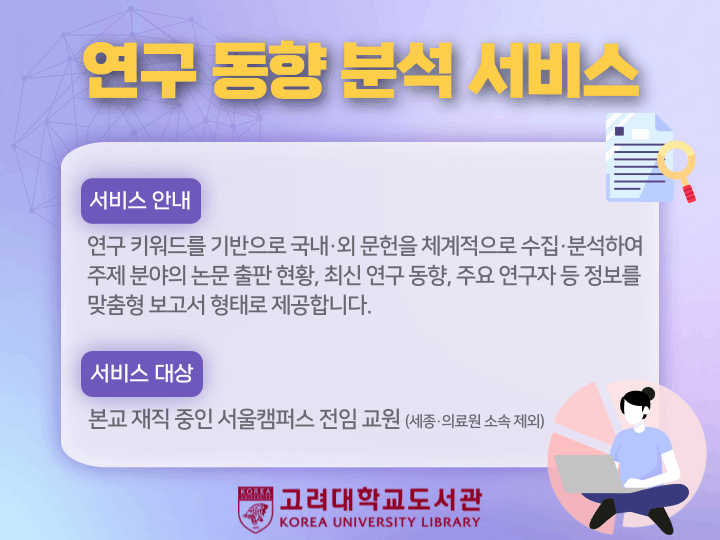 연구 동향 분석 서비스

서비스 안내

연구 키워드를 기반으로 국내·외 문헌을 체계적으로 수집·분석하여 주제 분야의 논문 출판 현황, 최신 연구 동향, 주요 연구자 등 정보를 맞춤형 보고서 형태로 제공합니다.

서비스 대상

본교 재직 중인 서울캠퍼스 전임 교원 (세종·의료원 소속 제외)

KOREA UNIVERSITY

고려대학교도서관
KOREA UNIVERSITY LIBRARY